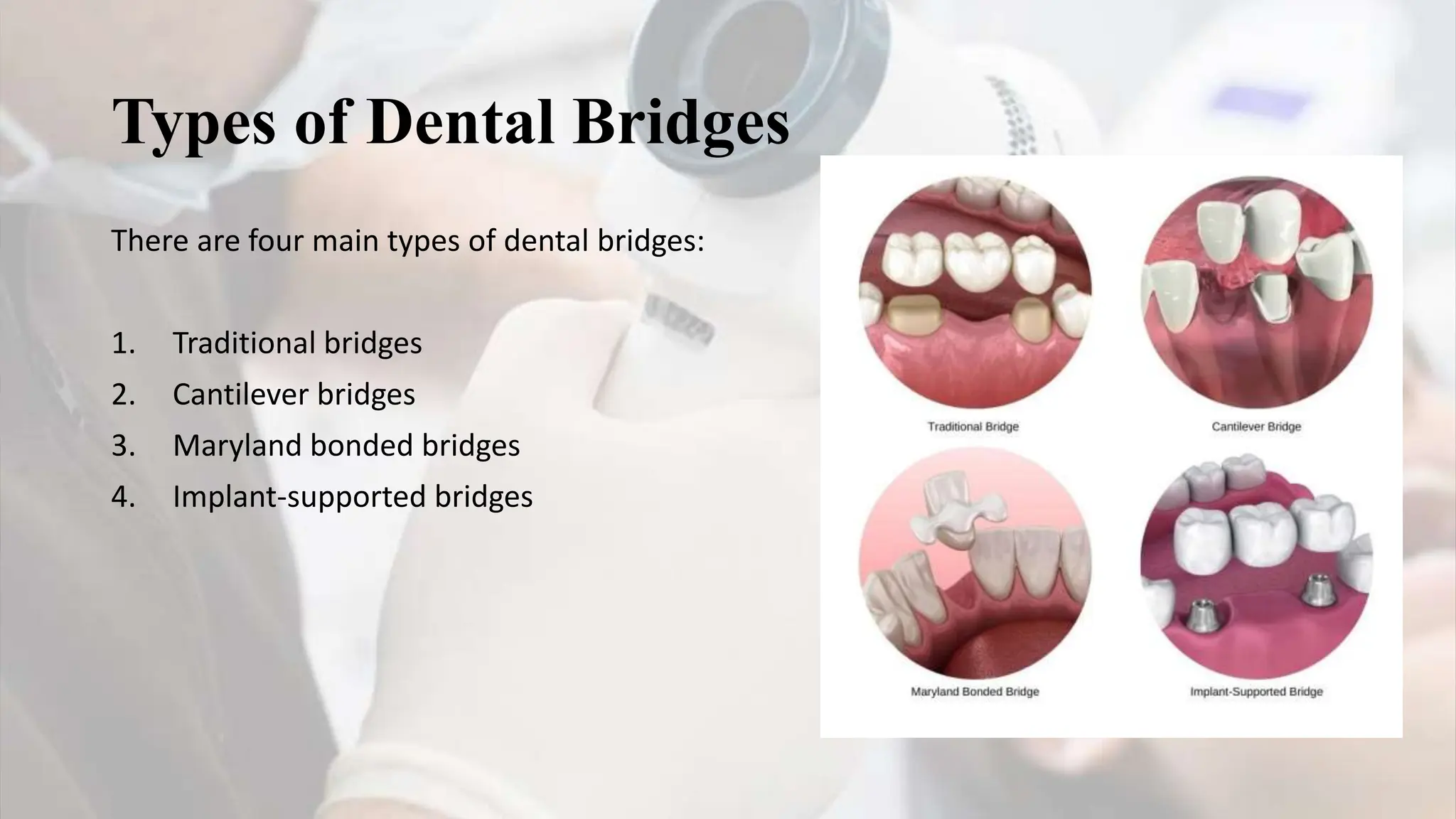 Types of Dental Bridges

There are four main types of dental bridges:

1. Traditional bridges
2. Cantilever bridges
3. Maryland bonded bridges
4. Implant-supported bridges

Traditional Bridge

Cantilever Bridge

Maryland Bonded Bridge

Implant-Supported Bridge